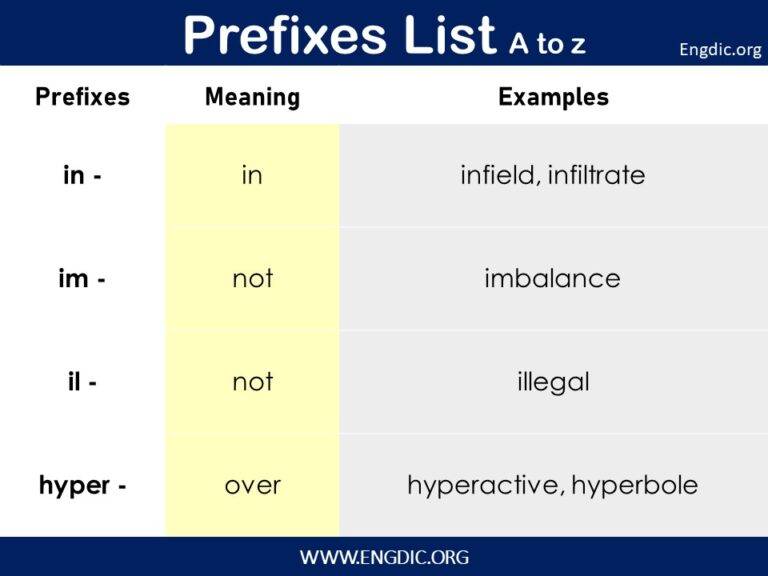 Prefixes List A to z

Engdic.org

| Prefixes | Meaning | Examples |
|---|---|---|
| in - | in | infield, infiltrate |
| im - | not | imbalance |
| il - | not | illegal |
| hyper - | over | hyperactive, hyperbole |

WWW.ENGDIC.ORG